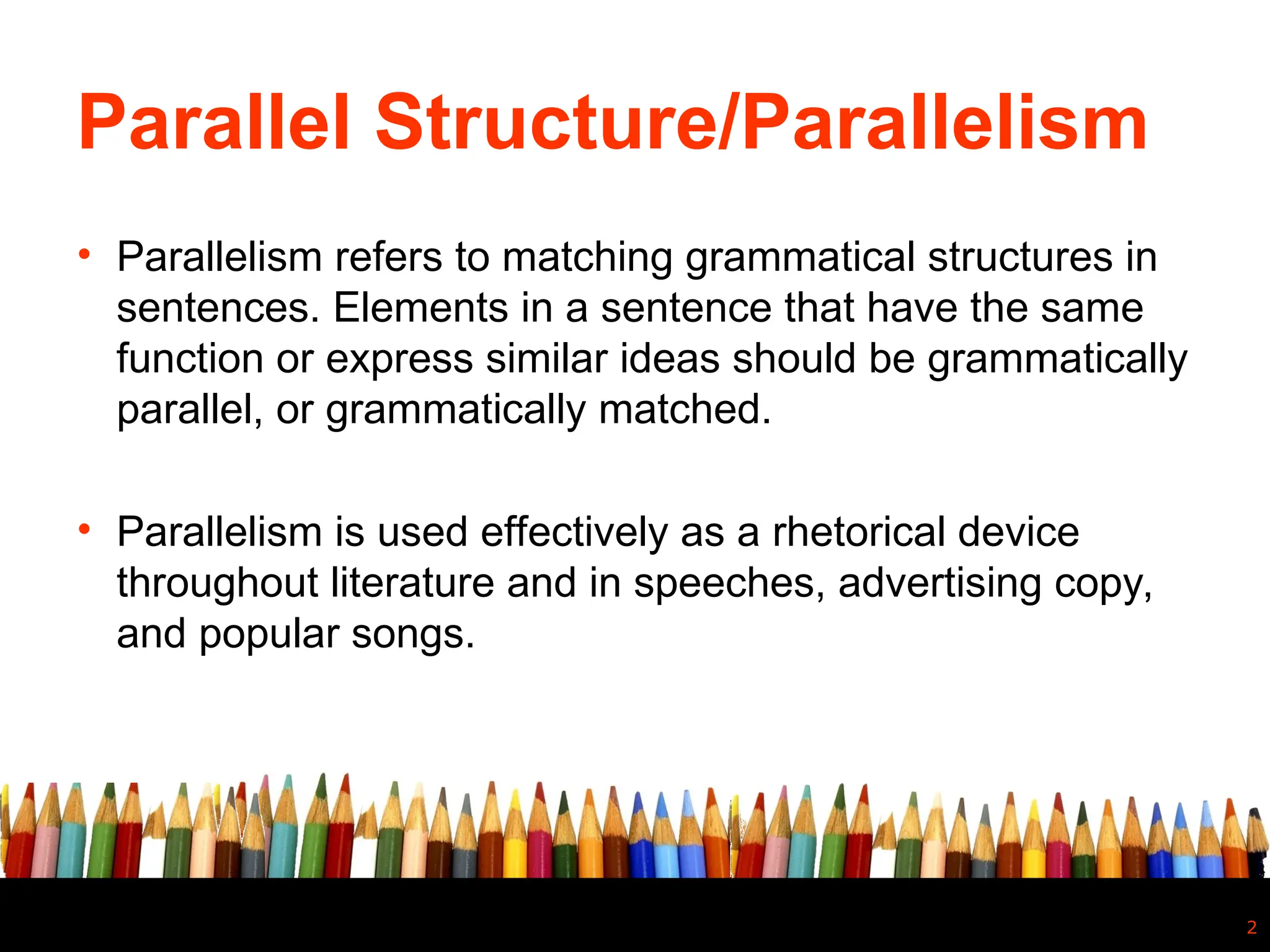 Parallel Structure/Parallelism

• Parallelism refers to matching grammatical structures in sentences. Elements in a sentence that have the same function or express similar ideas should be grammatically parallel, or grammatically matched.

• Parallelism is used effectively as a rhetorical device throughout literature and in speeches, advertising copy, and popular songs.

2